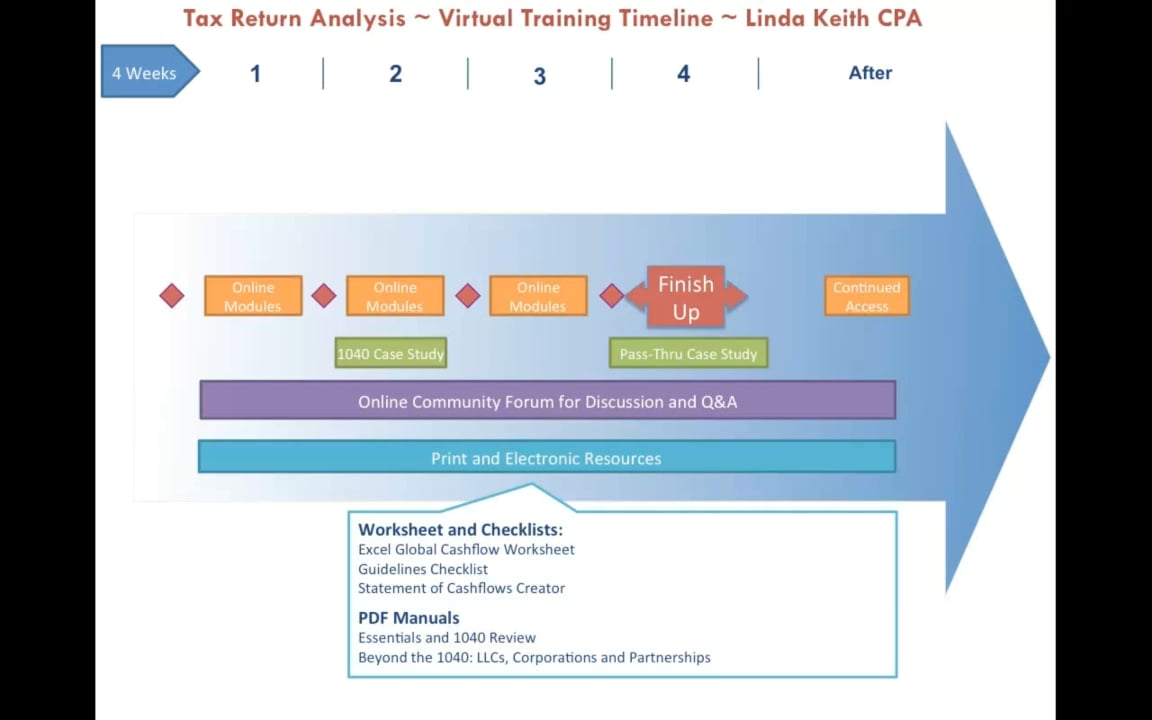 Tax Return Analysis ~ Virtual Training Timeline ~ Linda Keith CPA

4 Weeks

1

2

3

4

After

Online Modules

Online Modules

Online Modules

Finish Up

Continued Access

1040 Case Study

Pass-Thru Case Study

Online Community Forum for Discussion and Q&A

Print and Electronic Resources

Worksheet and Checklists:
Excel Global Cashflow Worksheet
Guidelines Checklist
Statement of Cashflows Creator

PDF Manuals
Essentials and 1040 Review
Beyond the 1040: LLCs, Corporations and Partnerships